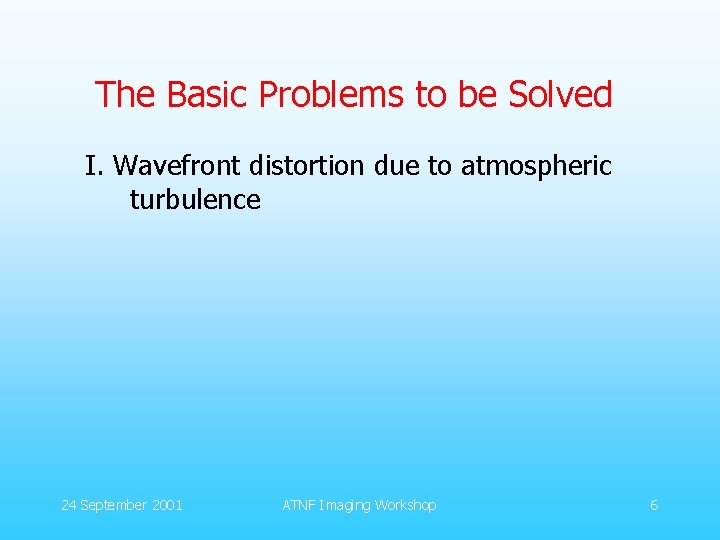 The Basic Problems to be Solved

I. Wavefront distortion due to atmospheric turbulence

24 September 2001

ATNF Imaging Workshop

6